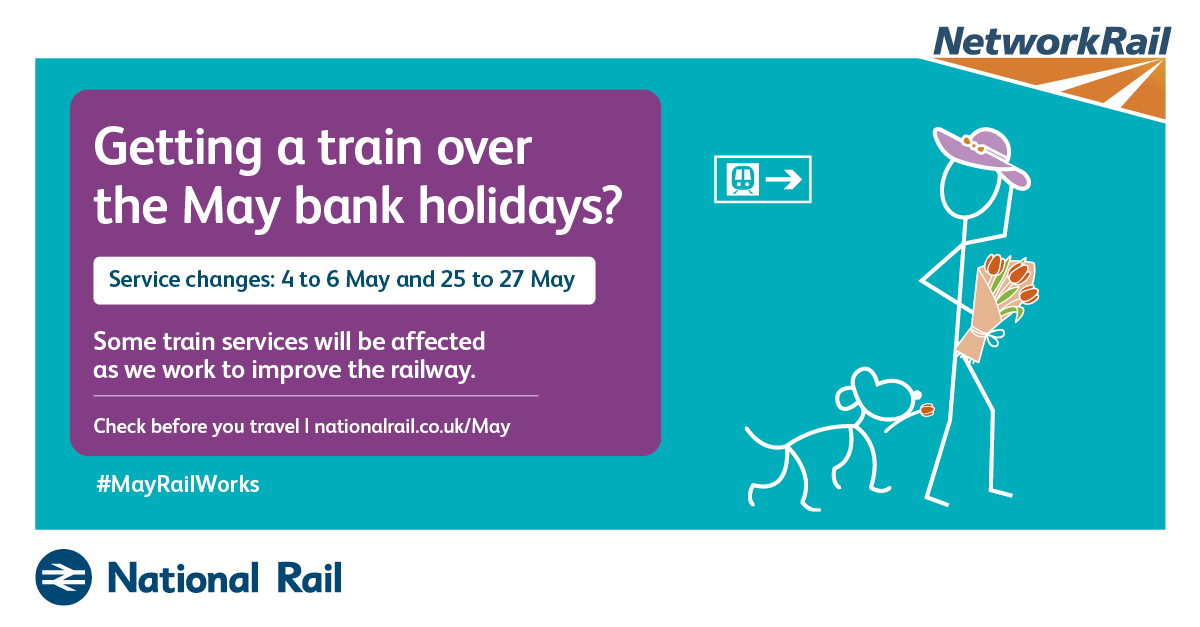 NetworkRail

Getting a train over the May bank holidays?

Service changes: 4 to 6 May and 25 to 27 May

Some train services will be affected as we work to improve the railway.

Check before you travel | nationalrail.co.uk/May

#MayRailWorks

National Rail